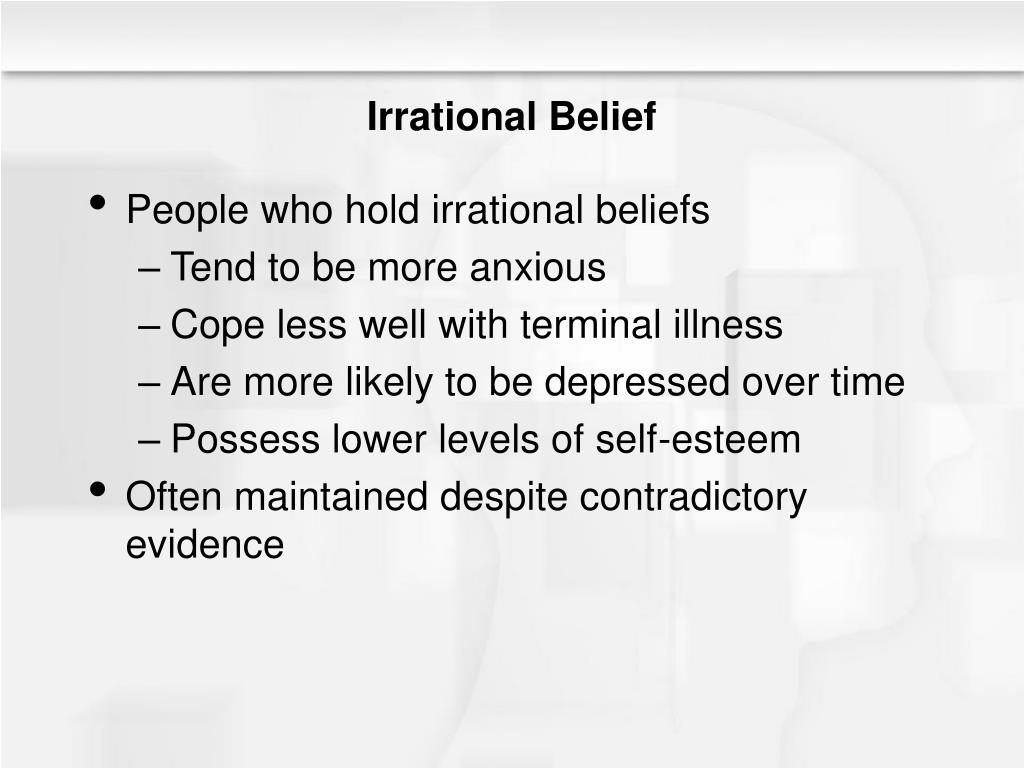 Irrational Belief

• People who hold irrational beliefs
  – Tend to be more anxious
  – Cope less well with terminal illness
  – Are more likely to be depressed over time
  – Possess lower levels of self-esteem
• Often maintained despite contradictory evidence